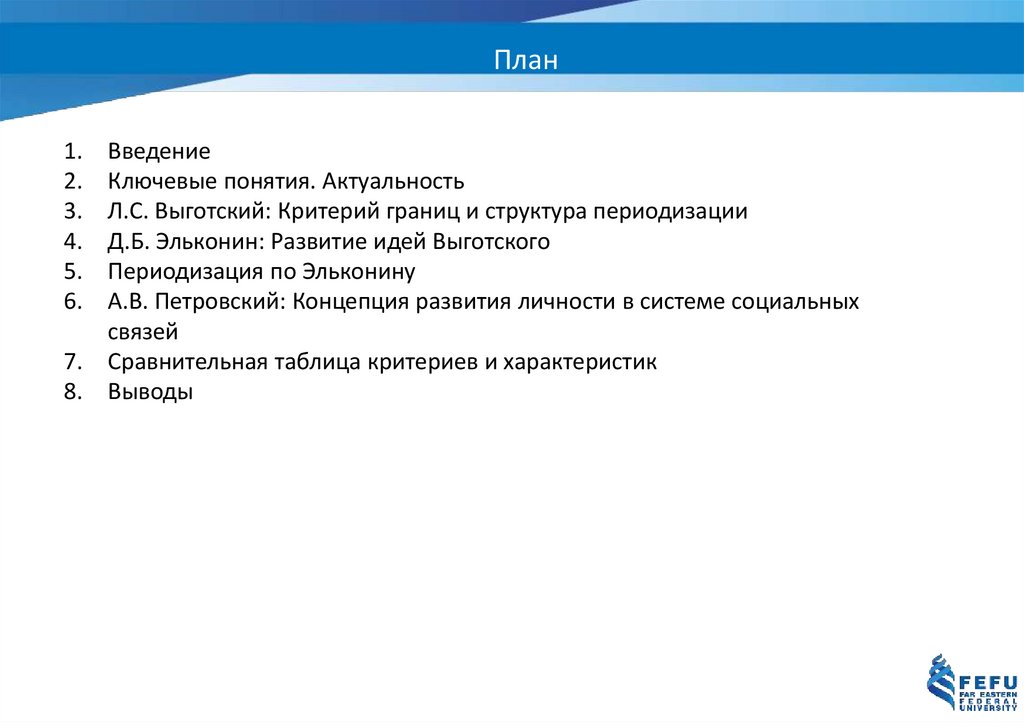 План

1. Введение
2. Ключевые понятия. Актуальность
3. Л.С. Выготский: Критерий границ и структура периодизации
4. Д.Б. Эльконин: Развитие идей Выготского
5. Периодизация по Эльконину
6. А.В. Петровский: Концепция развития личности в системе социальных связей
7. Сравнительная таблица критериев и характеристик
8. Выводы

FEFU
FAR EASTERN FEDERAL UNIVERSITY